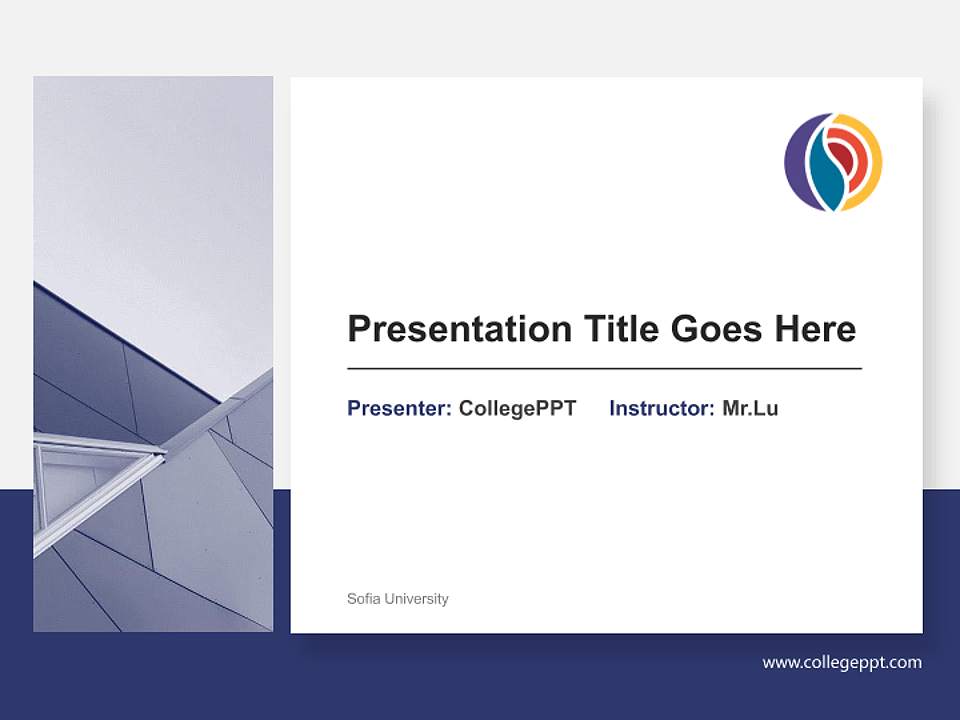 Presentation Title Goes Here

Presenter: CollegePPT Instructor: Mr.Lu

Sofia University

www.collegeppt.com